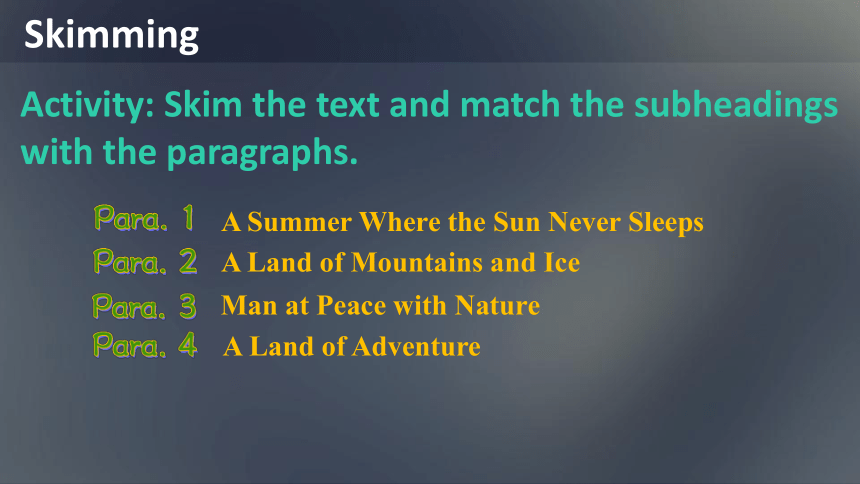 Skimming

Activity: Skim the text and match the subheadings with the paragraphs.

Para. 1 A Summer Where the Sun Never Sleeps
Para. 2 A Land of Mountains and Ice
Para. 3 Man at Peace with Nature
Para. 4 A Land of Adventure